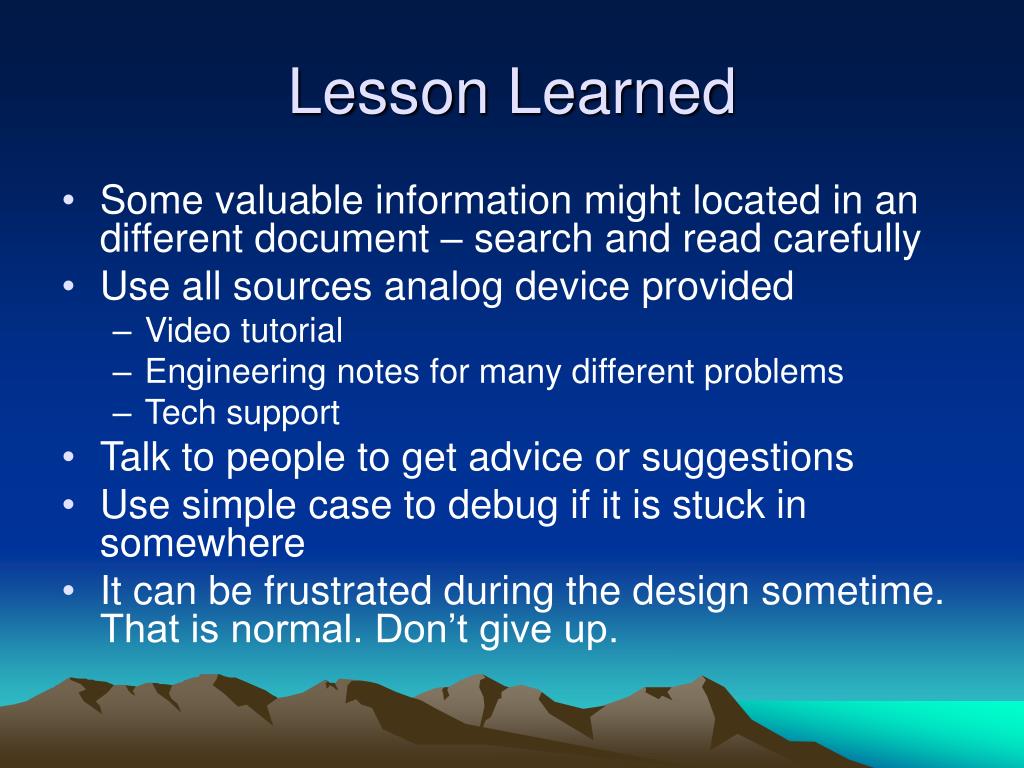 Lesson Learned

• Some valuable information might located in an different document – search and read carefully
• Use all sources analog device provided
– Video tutorial
– Engineering notes for many different problems
– Tech support
• Talk to people to get advice or suggestions
• Use simple case to debug if it is stuck in somewhere
• It can be frustrated during the design sometime. That is normal. Don’t give up.